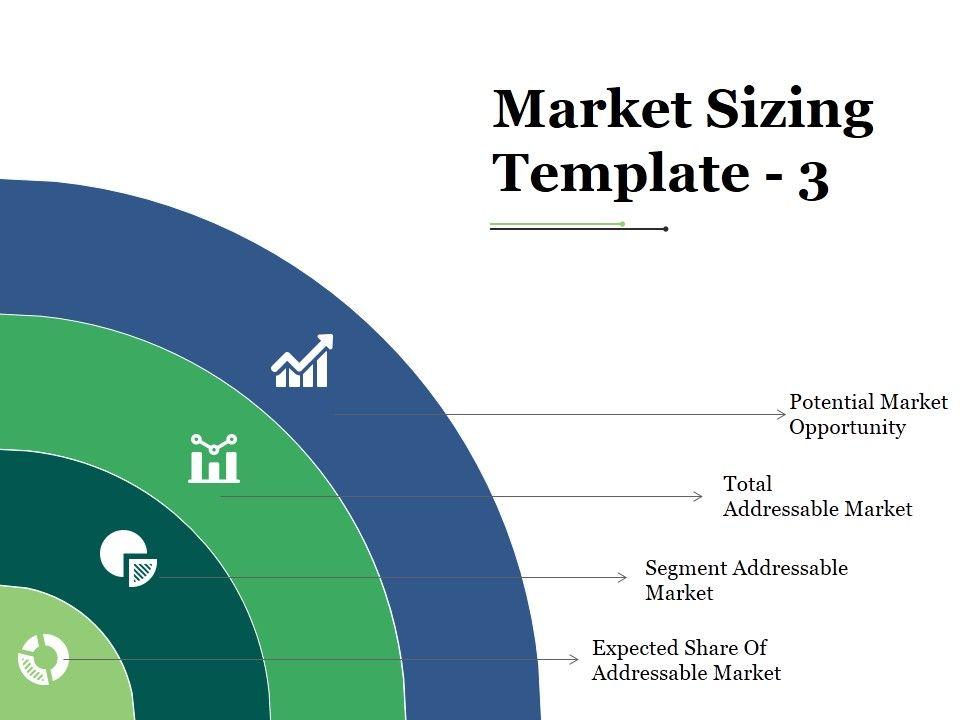 Market Sizing Template - 3

Potential Market Opportunity

Total Addressable Market

Segment Addressable Market

Expected Share Of Addressable Market